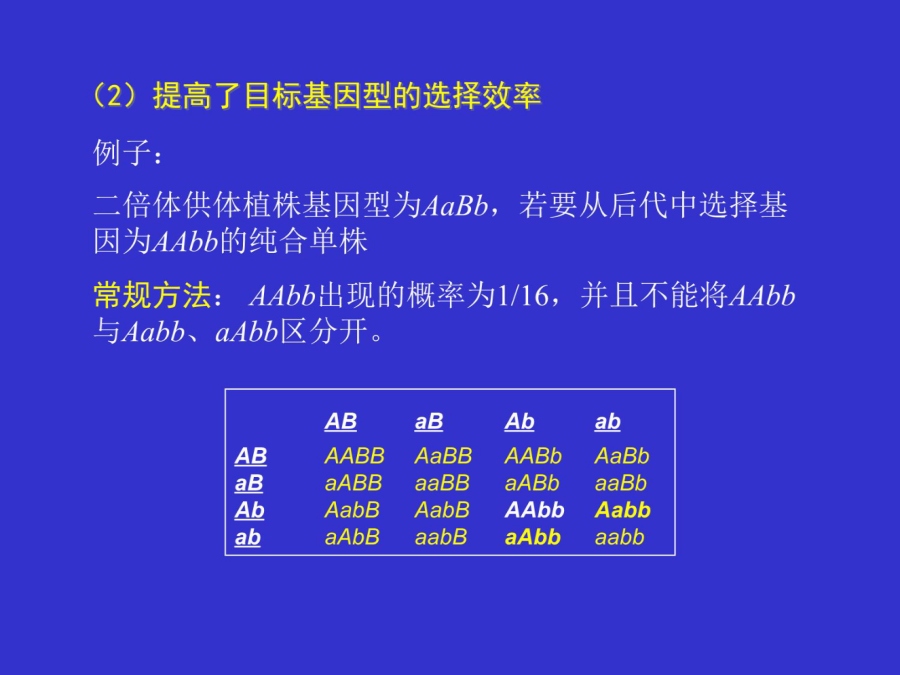 （2）提高了目标基因型的选择效率

例子：

二倍体供体植株基因型为AaBb，若要从后代中选择基因为AAbb的纯合单株

常规方法： AAbb出现的概率为1/16，并且不能将AAbb与Aabb、aAbb区分开。

| | AB | aB | Ab | ab |
|---|---|---|---|---|
| AB | AABB | AaBB | AABb | AaBb |
| aB | aABB | aaBB | aABb | aaBb |
| Ab | AabB | AabB | AAbb | Aabb |
| ab | aAbB | aabB | aAbb | aabb |